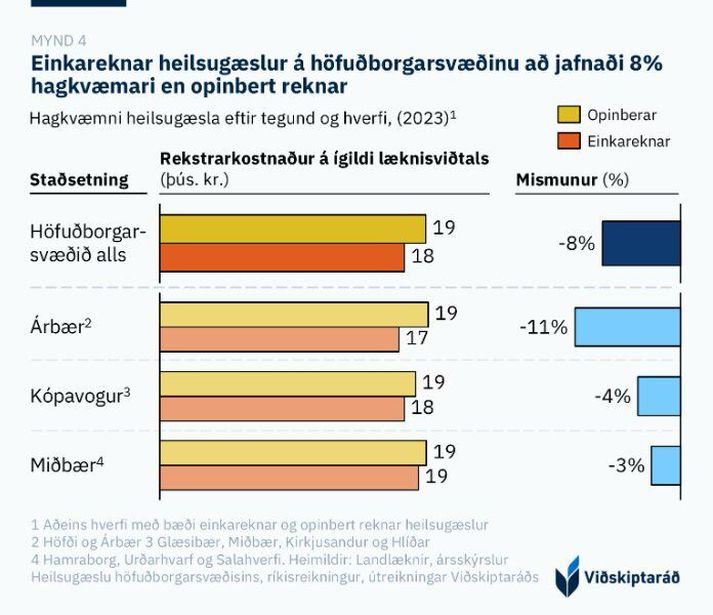 MYND 4

Einkareknar heilsugæslur á höfuðborgarsvæðinu að jafnaði 8% hagkvæmari en opinbert reknar

Hagkvæmni heilsugæsla eftir tegund og hverfi, (2023)$^1$

Opinberar

Einkareknar

Staðsetning

Rekstrarkostnaður á ígildi læknisviðtals (þús. kr.)

Mismunur (%)

Höfuðborgarsvæðið alls 19 18 -8%

Árbær$^2$ 19 17 -11%

Kópavogur$^3$ 19 18 -4%

Miðbær$^4$ 19 19 -3%

1 Aðeins hverfi með bæði einkareknar og opinbert reknar heilsugæslur
2 Höfði og Árbær 3 Glæsibær, Miðbær, Kirkjusandur og Hlíðar
4 Hamraborg, Urðarhvarf og Salahverfi. Heimildir: Landlæknir, ársskýrslur Heilsugæslu höfuðborgarsvæðisins, ríkisreikningur, útreikningar Viðskiptaráðs

Viðskiptaráð